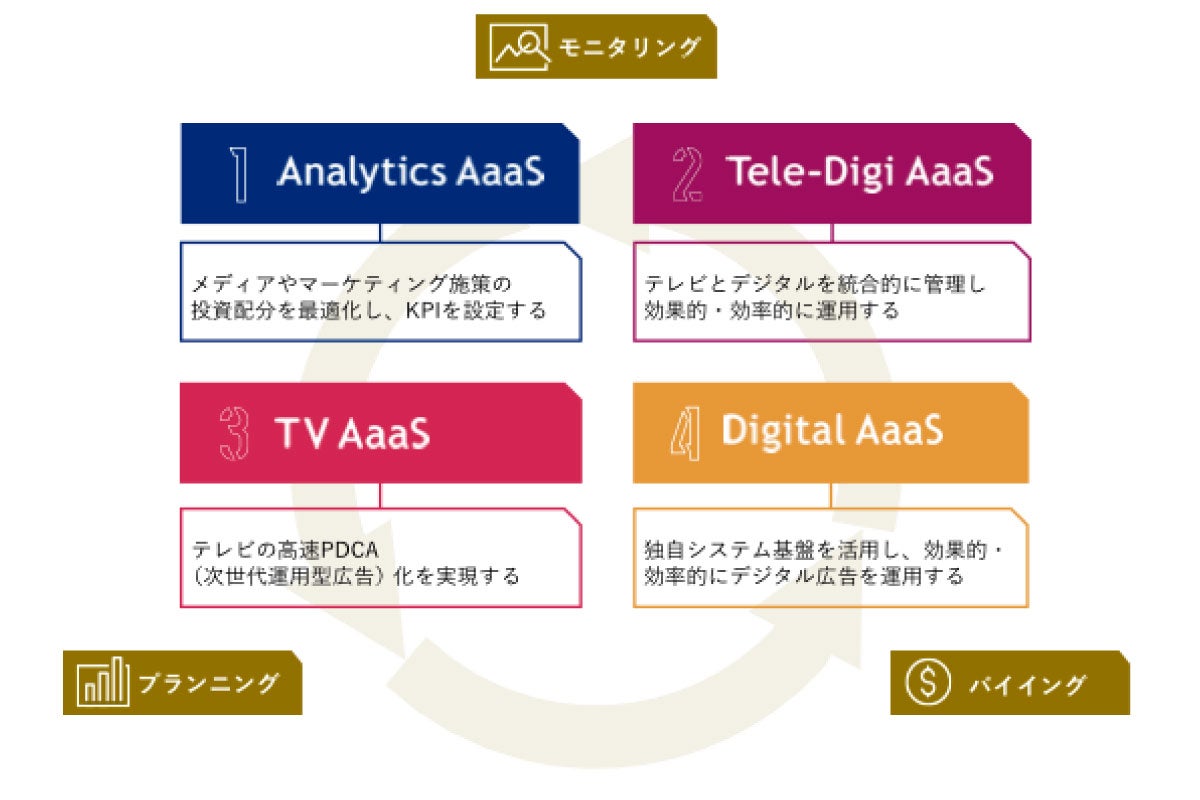 モニタリング

1 Analytics AaaS

メディアやマーケティング施策の投資配分を最適化し、KPIを設定する

2 Tele-Digi AaaS

テレビとデジタルを統合的に管理し効果的・効率的に運用する

3 TV AaaS

テレビの高速PDCA（次世代運用型広告）化を実現する

4 Digital AaaS

独自システム基盤を活用し、効果的・効率的にデジタル広告を運用する

プランニング

バイイング